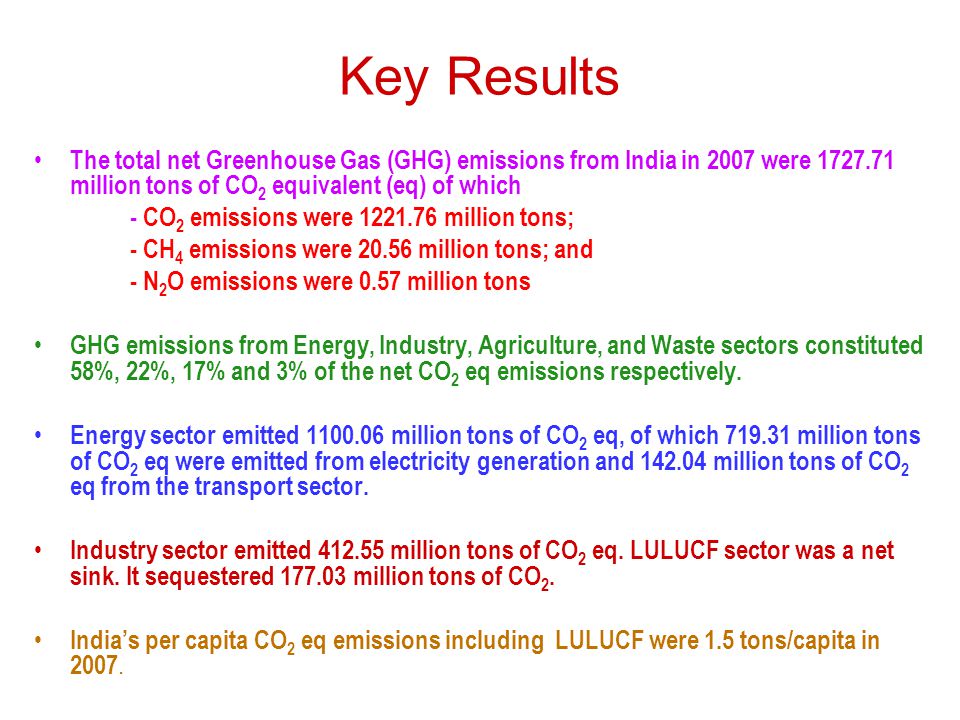 Key Results

• The total net Greenhouse Gas (GHG) emissions from India in 2007 were 1727.71 million tons of $CO_2$ equivalent (eq) of which

- $CO_2$ emissions were 1221.76 million tons;
- $CH_4$ emissions were 20.56 million tons; and
- $N_2O$ emissions were 0.57 million tons

• GHG emissions from Energy, Industry, Agriculture, and Waste sectors constituted 58%, 22%, 17% and 3% of the net $CO_2$ eq emissions respectively.

• Energy sector emitted 1100.06 million tons of $CO_2$ eq, of which 719.31 million tons of $CO_2$ eq were emitted from electricity generation and 142.04 million tons of $CO_2$ eq from the transport sector.

• Industry sector emitted 412.55 million tons of $CO_2$ eq. LULUCF sector was a net sink. It sequestered 177.03 million tons of $CO_2$.

• India's per capita $CO_2$ eq emissions including LULUCF were 1.5 tons/capita in 2007.